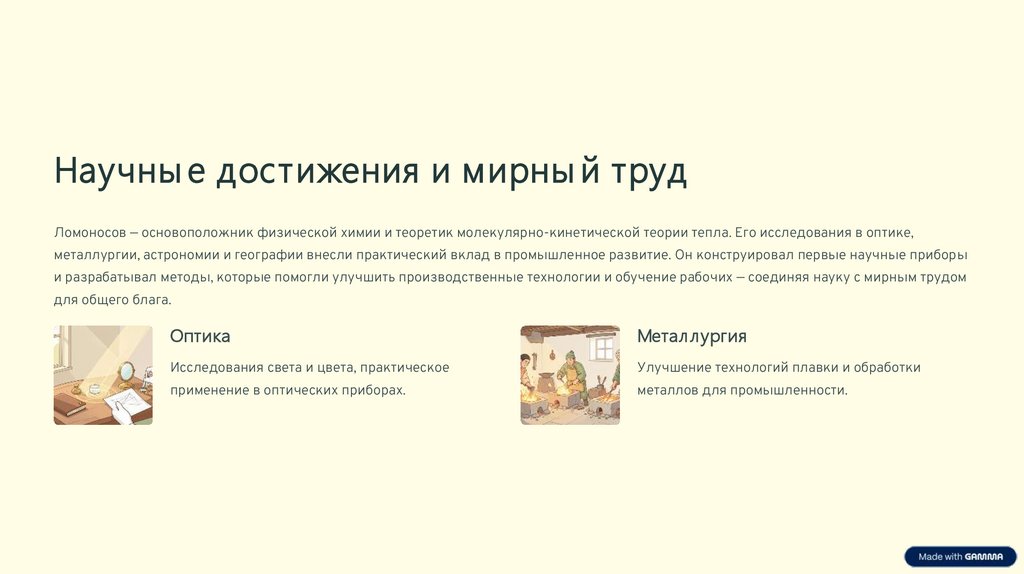 Научные достижения и мирный труд

Ломоносов — основоположник физической химии и теоретик молекулярно-кинетической теории тепла. Его исследования в оптике, металлургии, астрономии и географии внесли практический вклад в промышленное развитие. Он конструировал первые научные приборы и разрабатывал методы, которые помогли улучшить производственные технологии и обучение рабочих — соединяя науку с мирным трудом для общего блага.

Оптика

Исследования света и цвета, практическое применение в оптических приборах.

Металлургия

Улучшение технологий плавки и обработки металлов для промышленности.

Made with GAMMA